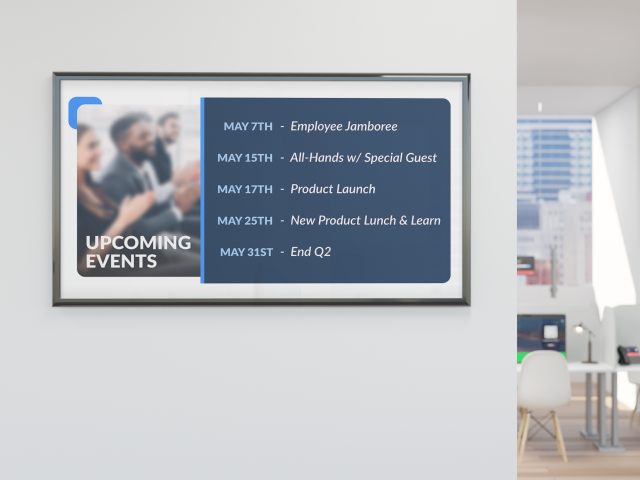 UPCOMING EVENTS

MAY 7TH - Employee Jamboree
MAY 15TH - All-Hands w/ Special Guest
MAY 17TH - Product Launch
MAY 25TH - New Product Lunch & Learn
MAY 31ST - End Q2